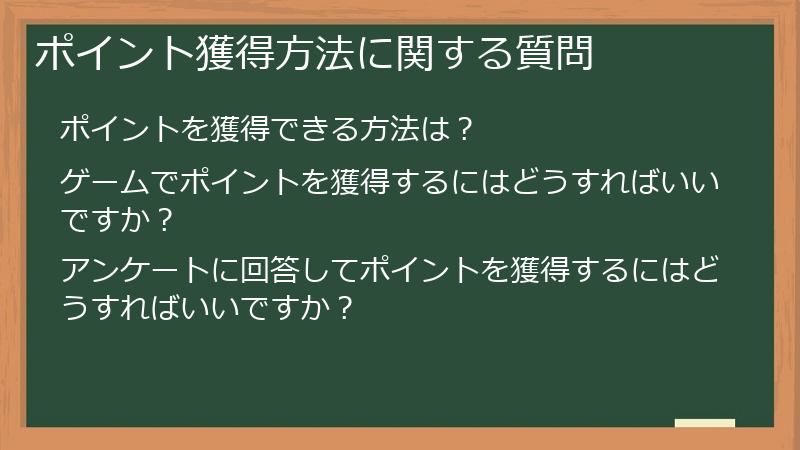 ポイント獲得方法に関する質問

ポイントを獲得できる方法は？

ゲームでポイントを獲得するにはどうすればいいですか？

アンケートに回答してポイントを獲得するにはどうすればいいですか？